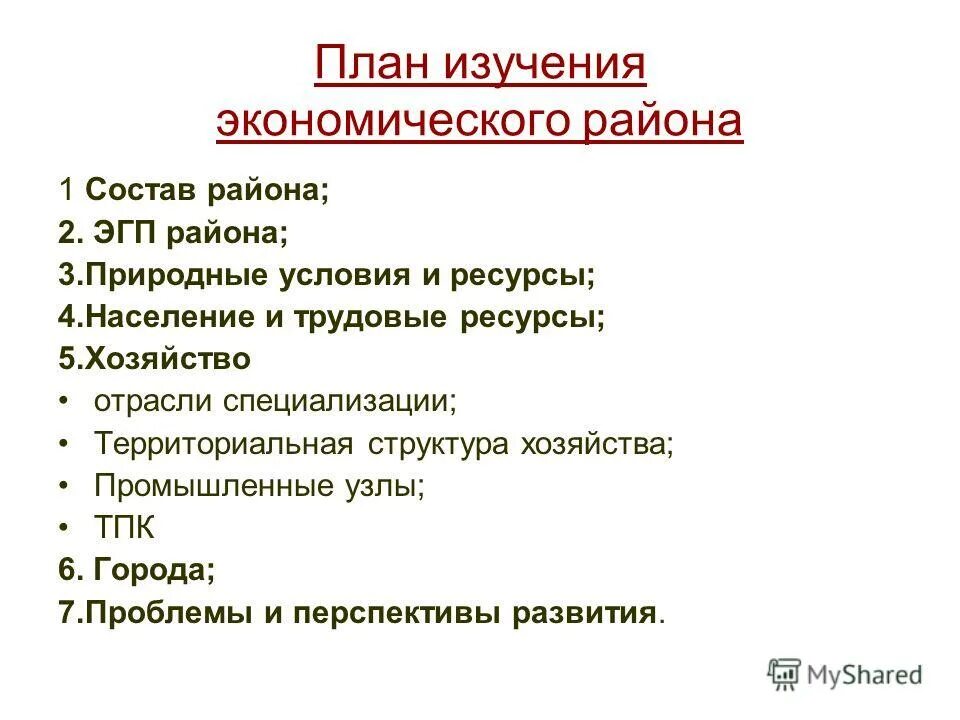 План изучения экономического района

1 Состав района;
2. ЭГП района;
3.Природные условия и ресурсы;
4.Население и трудовые ресурсы;
5.Хозяйство
• отрасли специализации;
• Территориальная структура хозяйства;
• Промышленные узлы;
• ТПК
6. Города;
7.Проблемы и перспективы развития.

MyShared